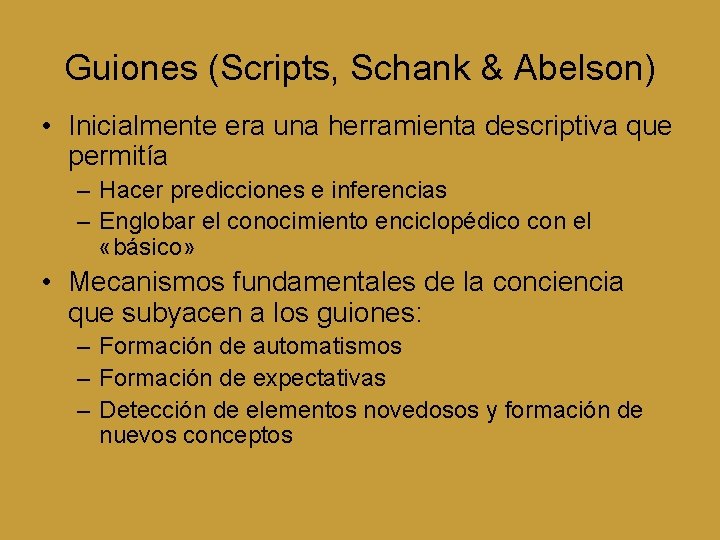 Guiones (Scripts, Schank & Abelson)

• Inicialmente era una herramienta descriptiva que permitía
– Hacer predicciones e inferencias
– Englobar el conocimiento enciclopédico con el «básico»

• Mecanismos fundamentales de la conciencia que subyacen a los guiones:
– Formación de automatismos
– Formación de expectativas
– Detección de elementos novedosos y formación de nuevos conceptos